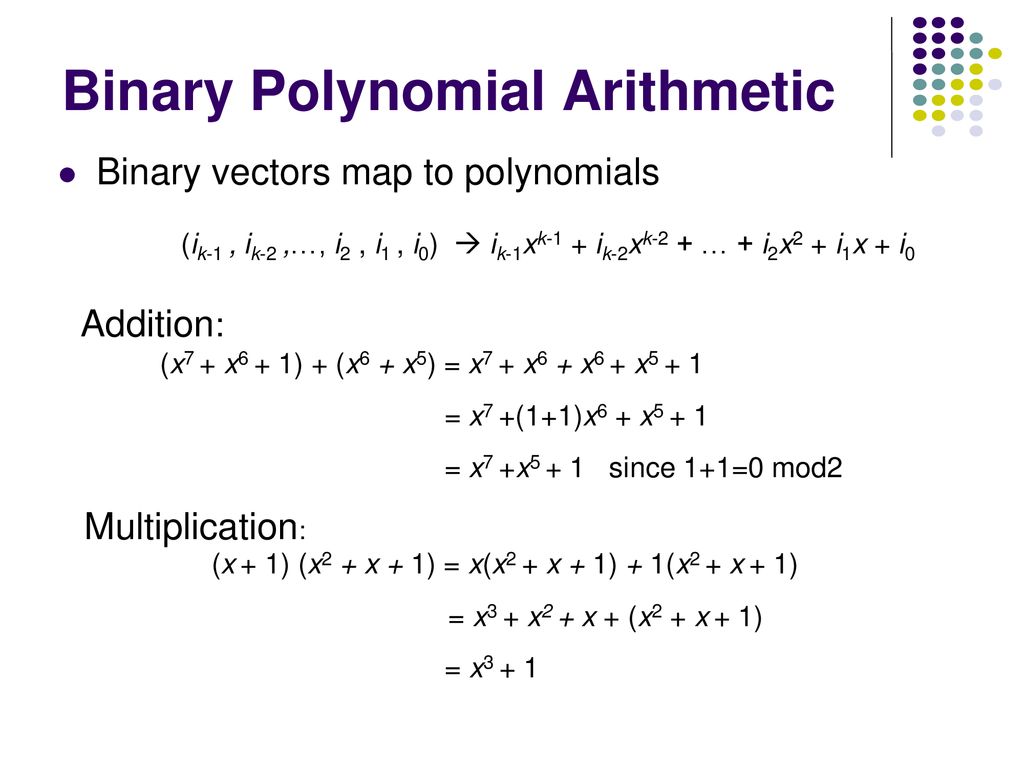 Binary Polynomial Arithmetic

Binary vectors map to polynomials

$(i_{k-1}, i_{k-2}, \ldots, i_2, i_1, i_0) \rightarrow i_{k-1}x^{k-1} + i_{k-2}x^{k-2} + \ldots + i_2x^2 + i_1x + i_0$

Addition:

$(x^7 + x^6 + 1) + (x^6 + x^5) = x^7 + x^6 + x^6 + x^5 + 1$

$= x^7 + (1+1)x^6 + x^5 + 1$

$= x^7 + x^5 + 1$ since 1+1=0 mod2

Multiplication:

$(x + 1)(x^2 + x + 1) = x(x^2 + x + 1) + 1(x^2 + x + 1)$

$= x^3 + x^2 + x + (x^2 + x + 1)$

$= x^3 + 1$